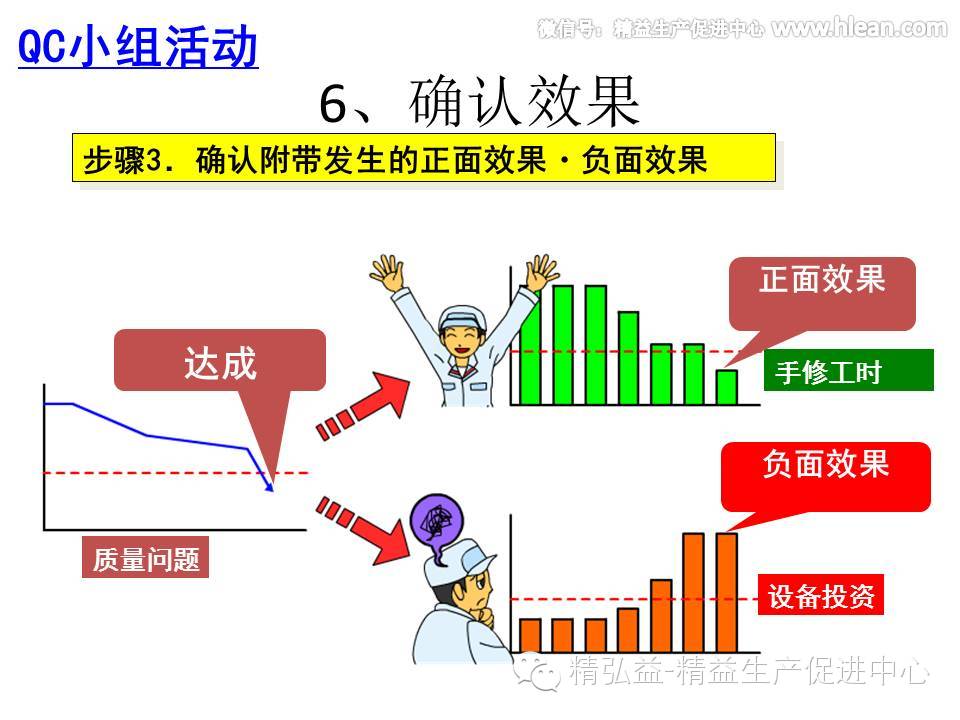 QC小组活动

微信号：精益生产促进中心 www.hlean.com

6、确认效果

步骤3. 确认附带发生的正面效果・负面效果

达成

质量问题

正面效果

手修工时

负面效果

设备投资

精弘益-精益生产促进中心